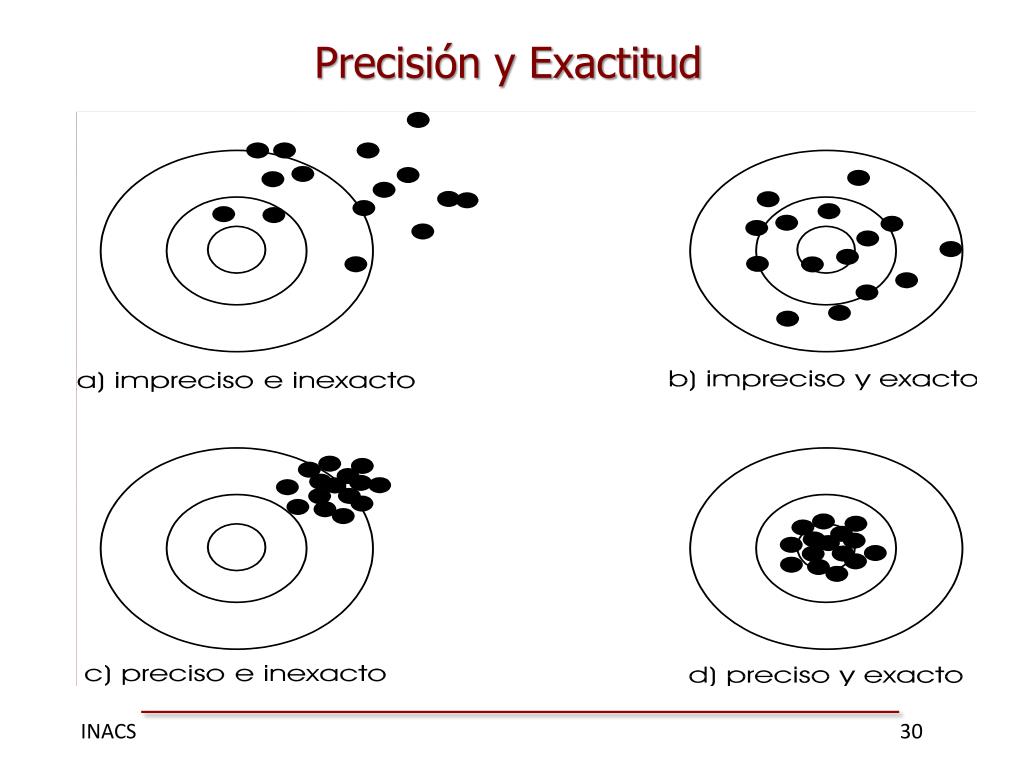 Precisión y Exactitud

a) impreciso e inexacto

b) impreciso y exacto

c) preciso e inexacto

d) preciso y exacto

INACS

30